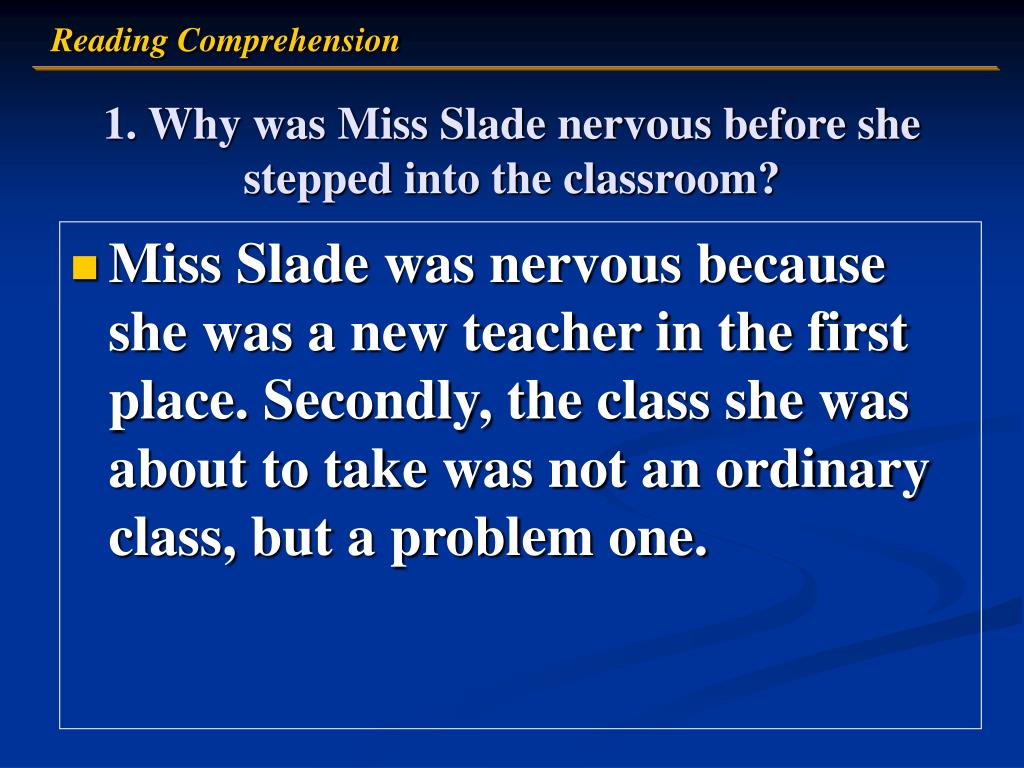 Reading Comprehension

1. Why was Miss Slade nervous before she stepped into the classroom?

Miss Slade was nervous because she was a new teacher in the first place. Secondly, the class she was about to take was not an ordinary class, but a problem one.